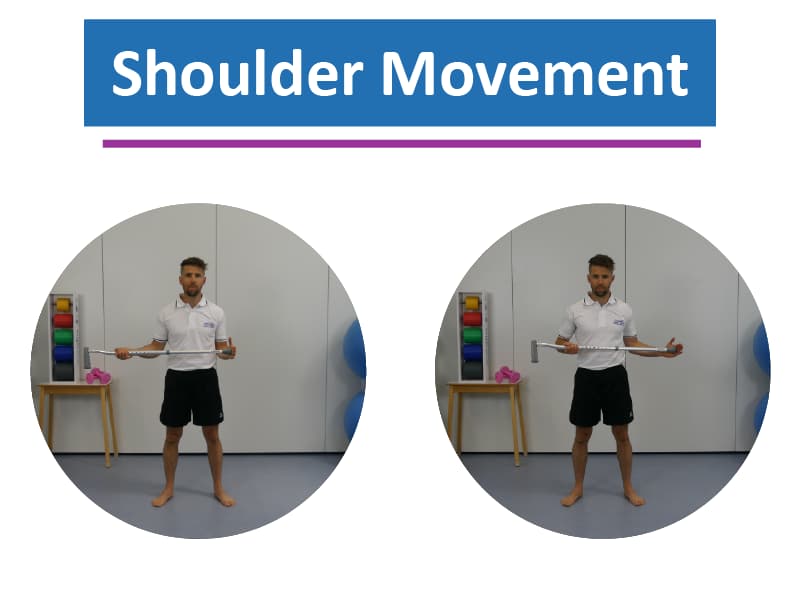 Shoulder Movement